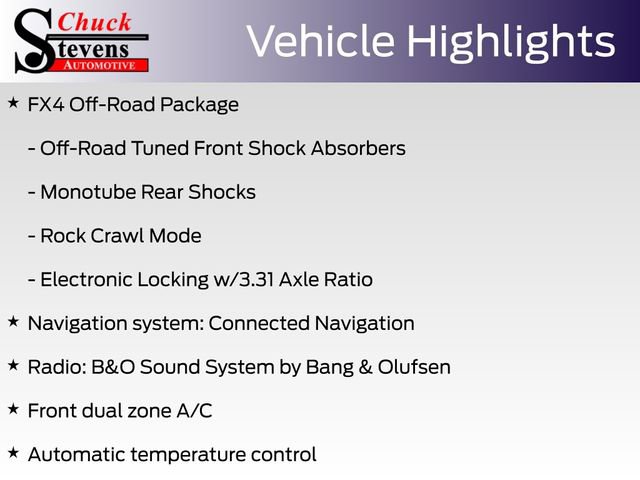 Chuck Stevens AUTOMOTIVE

Vehicle Highlights

★ FX4 Off-Road Package

- Off-Road Tuned Front Shock Absorbers

- Monotube Rear Shocks

- Rock Crawl Mode

- Electronic Locking w/3.31 Axle Ratio

★ Navigation system: Connected Navigation

★ Radio: B&O Sound System by Bang & Olufsen

★ Front dual zone A/C

★ Automatic temperature control